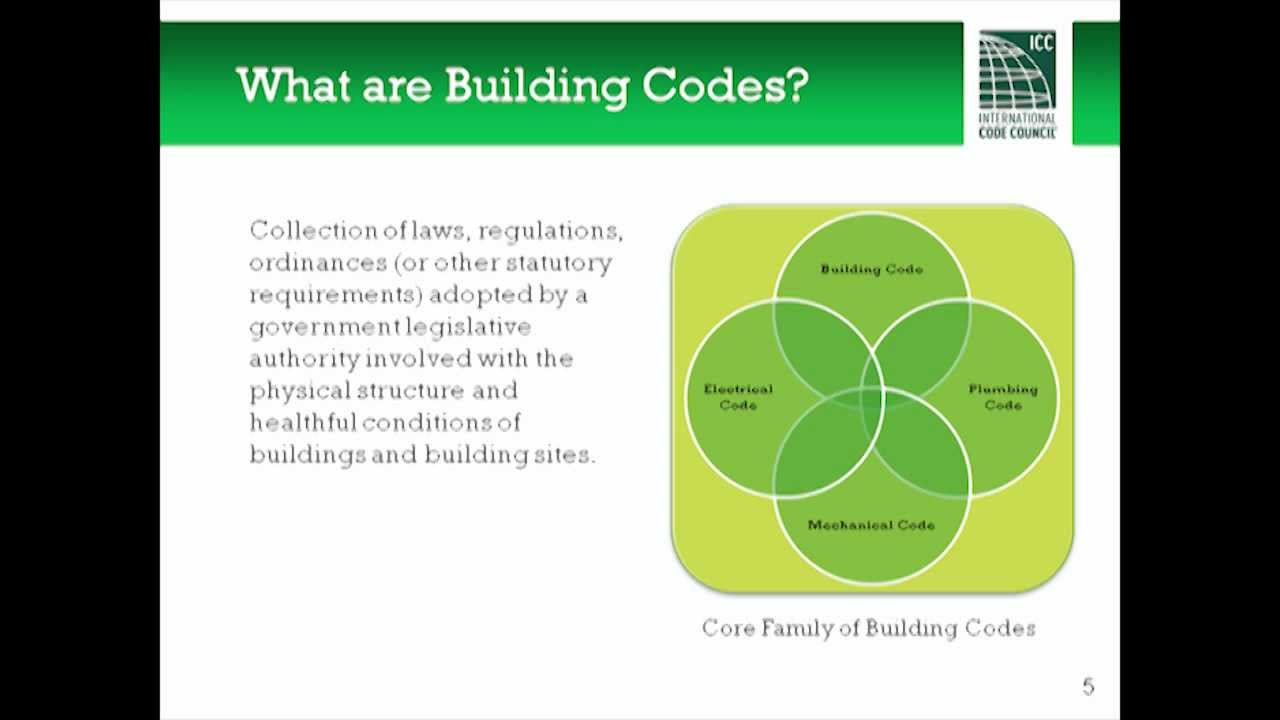 What are Building Codes?

ICC
INTERNATIONAL CODE COUNCIL

Collection of laws, regulations, ordinances (or other statutory requirements) adopted by a government legislative authority involved with the physical structure and healthful conditions of buildings and building sites.

Building Code

Electrical Code

Plumbing Code

Mechanical Code

Core Family of Building Codes

5